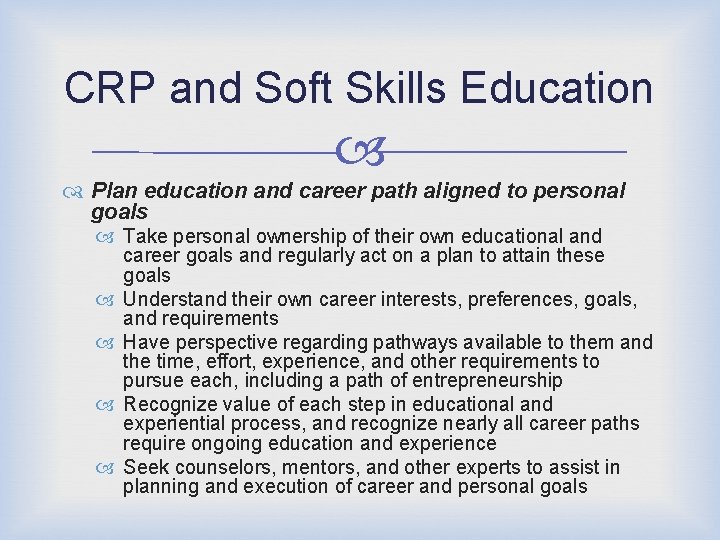 CRP and Soft Skills Education

Plan education and career path aligned to personal goals

Take personal ownership of their own educational and career goals and regularly act on a plan to attain these goals

Understand their own career interests, preferences, goals, and requirements

Have perspective regarding pathways available to them and the time, effort, experience, and other requirements to pursue each, including a path of entrepreneurship

Recognize value of each step in educational and experiential process, and recognize nearly all career paths require ongoing education and experience

Seek counselors, mentors, and other experts to assist in planning and execution of career and personal goals